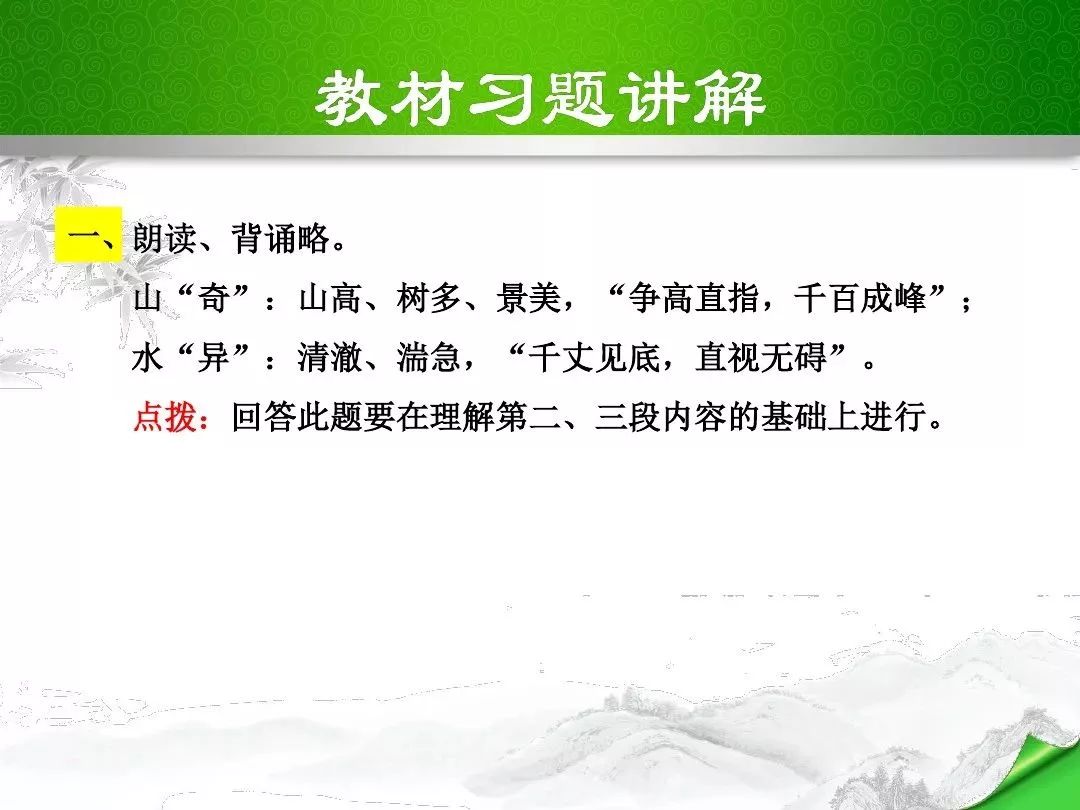 教材习题讲解

一、朗读、背诵略。

山“奇”：山高、树多、景美，“争高直指，千百成峰”；

水“异”：清澈、湍急，“千丈见底，直视无碍”。

点拨：回答此题要在理解第二、三段内容的基础上进行。